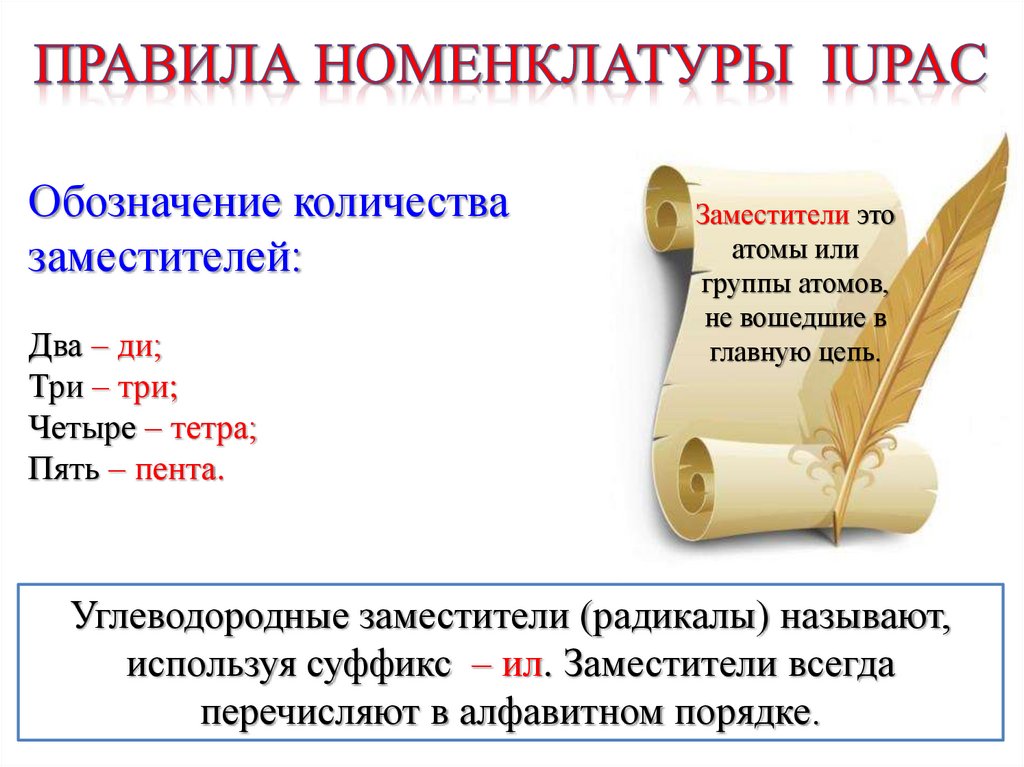 ПРАВИЛА НОМЕНКЛАТУРЫ IUPAC

Обозначение количества заместителей:

Два – ди;
Три – три;
Четыре – тетра;
Пять – пента.

Заместители это атомы или группы атомов, не вошедшие в главную цепь.

Углеводородные заместители (радикалы) называют, используя суффикс – ил. Заместители всегда перечисляют в алфавитном порядке.